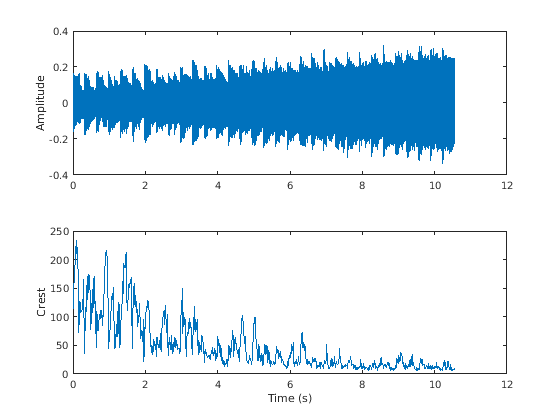 0.4
0.2
0
-0.2
-0.4
Amplitude
0 2 4 6 8 10 12

250
200
150
100
50
0
Crest
0 2 4 6 8 10 12
Time (s)